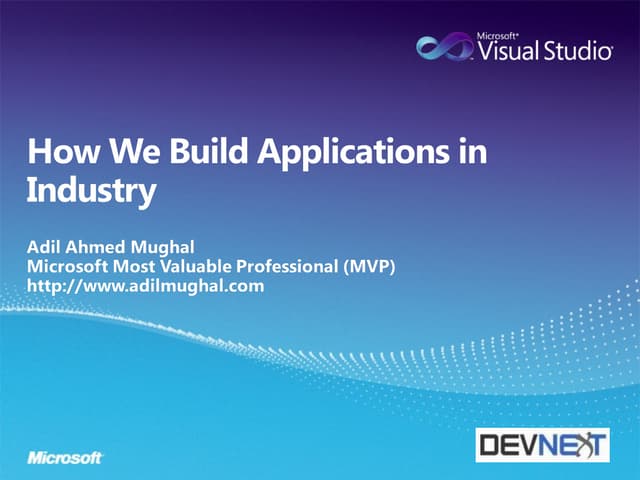 Microsoft® Visual Studio

How We Build Applications in Industry

Adil Ahmed Mughal
Microsoft Most Valuable Professional (MVP)
http://www.adilmughal.com

Microsoft

DEVNEXT